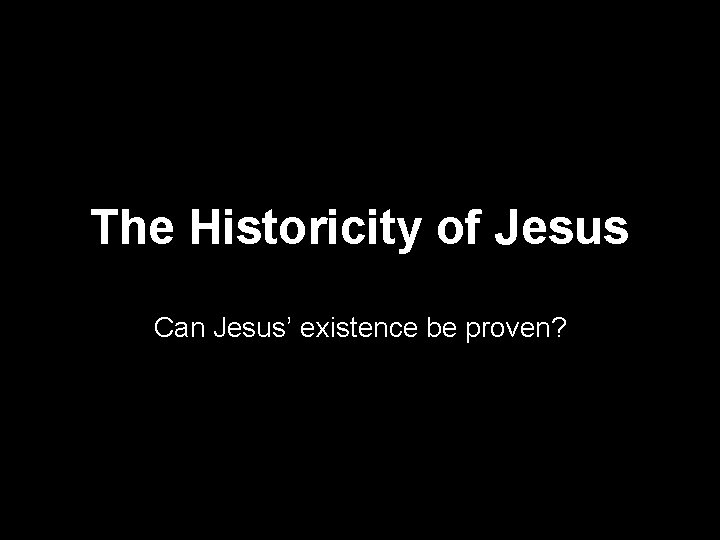 The Historicity of Jesus

Can Jesus’ existence be proven?